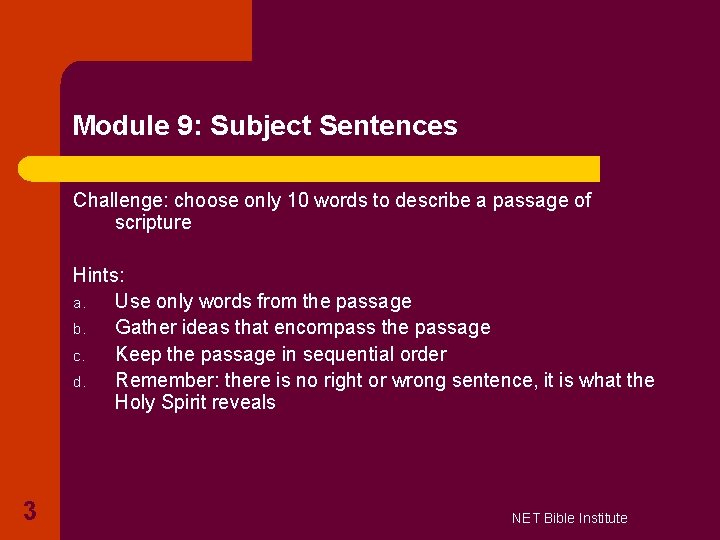 Module 9: Subject Sentences

Challenge: choose only 10 words to describe a passage of scripture

Hints:
a. Use only words from the passage
b. Gather ideas that encompass the passage
c. Keep the passage in sequential order
d. Remember: there is no right or wrong sentence, it is what the Holy Spirit reveals

3

NET Bible Institute